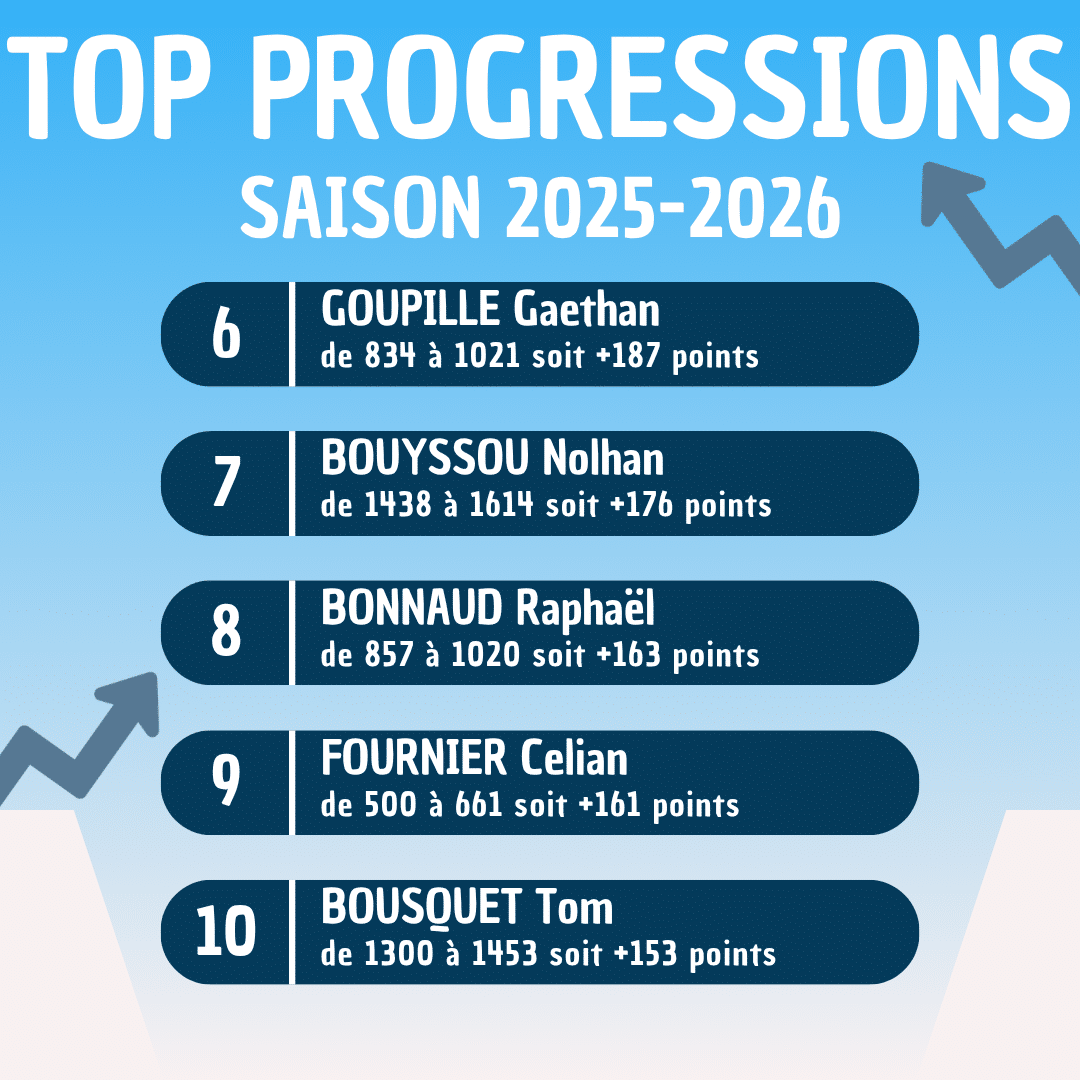 TOP PROGRESSIONS
SAISON 2025-2026

6
GOUPILLE Gaethan
de 834 à 1021 soit +187 points

7
BOUYSSOU Nolhan
de 1438 à 1614 soit +176 points

8
BONNAUD Raphaël
de 857 à 1020 soit +163 points

9
FOURNIER Celian
de 500 à 661 soit +161 points

10
BOUSQUET Tom
de 1300 à 1453 soit +153 points